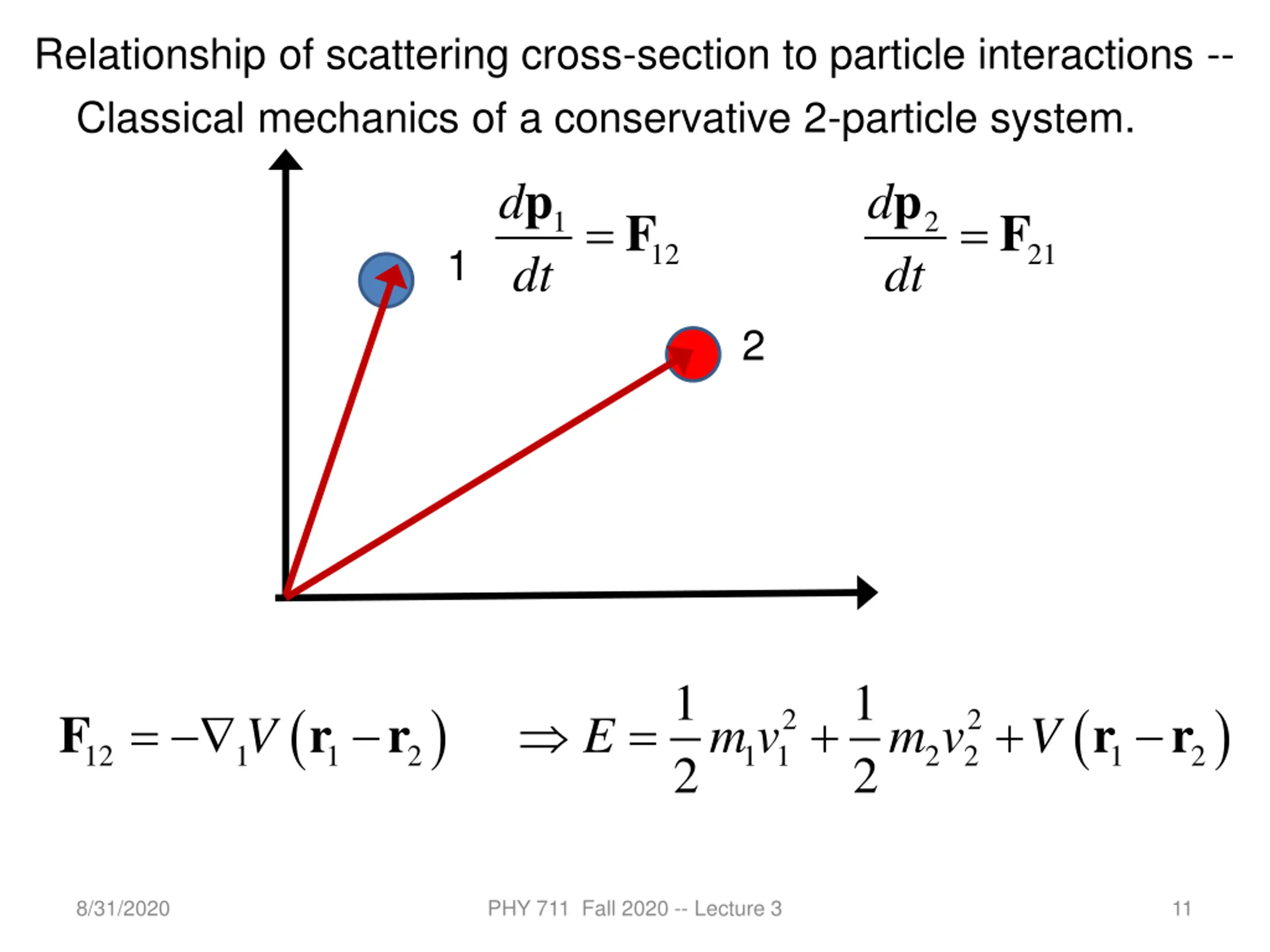 Relationship of scattering cross-section to particle interactions --
Classical mechanics of a conservative 2-particle system.

1 $\frac{d\mathbf{p}_1}{dt} = \mathbf{F}_{12}$

$\frac{d\mathbf{p}_2}{dt} = \mathbf{F}_{21}$

2

$\mathbf{F}_{12} = -\nabla_1 V(\mathbf{r}_1 - \mathbf{r}_2) \quad \Rightarrow E = \frac{1}{2}m_1 v_1^2 + \frac{1}{2}m_2 v_2^2 + V(\mathbf{r}_1 - \mathbf{r}_2)$

8/31/2020 PHY 711 Fall 2020 -- Lecture 3 11